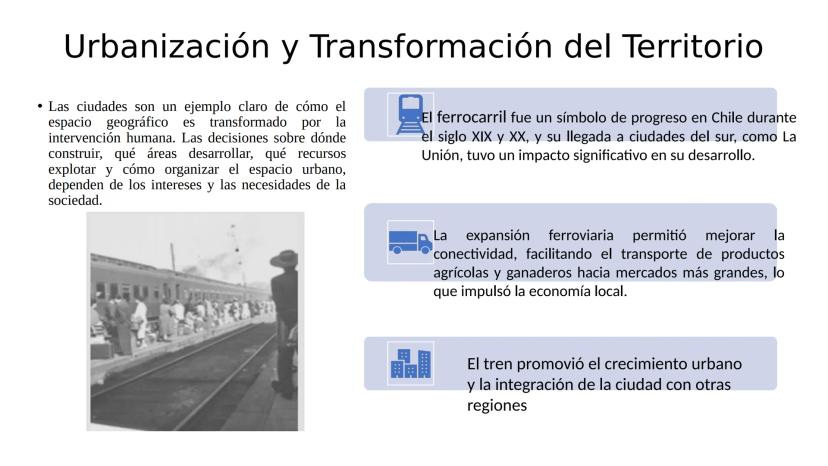 Urbanización y Transformación del Territorio

• Las ciudades son un ejemplo claro de cómo el espacio geográfico es transformado por la intervención humana. Las decisiones sobre dónde construir, qué áreas desarrollar, qué recursos explotar y cómo organizar el espacio urbano, dependen de los intereses y las necesidades de la sociedad.

El ferrocarril fue un símbolo de progreso en Chile durante el siglo XIX y XX, y su llegada a ciudades del sur, como La Unión, tuvo un impacto significativo en su desarrollo.

La expansión ferroviaria permitió mejorar la conectividad, facilitando el transporte de productos agrícolas y ganaderos hacia mercados más grandes, lo que impulsó la economía local.

El tren promovió el crecimiento urbano y la integración de la ciudad con otras regiones